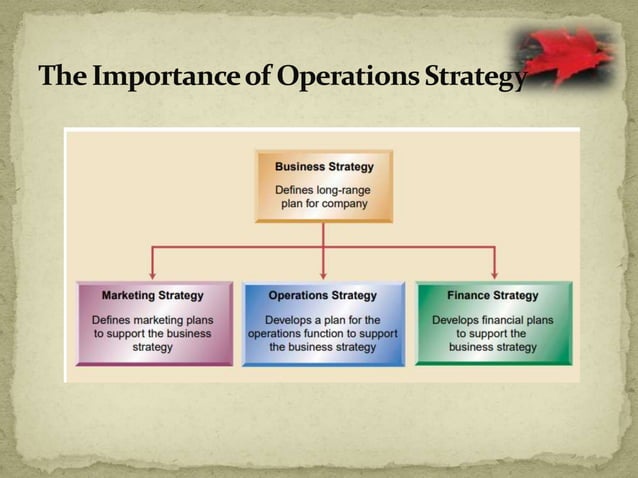 The Importance of Operations Strategy

Business Strategy
Defines long-range plan for company

Marketing Strategy
Defines marketing plans to support the business strategy

Operations Strategy
Develops a plan for the operations function to support the business strategy

Finance Strategy
Develops financial plans to support the business strategy